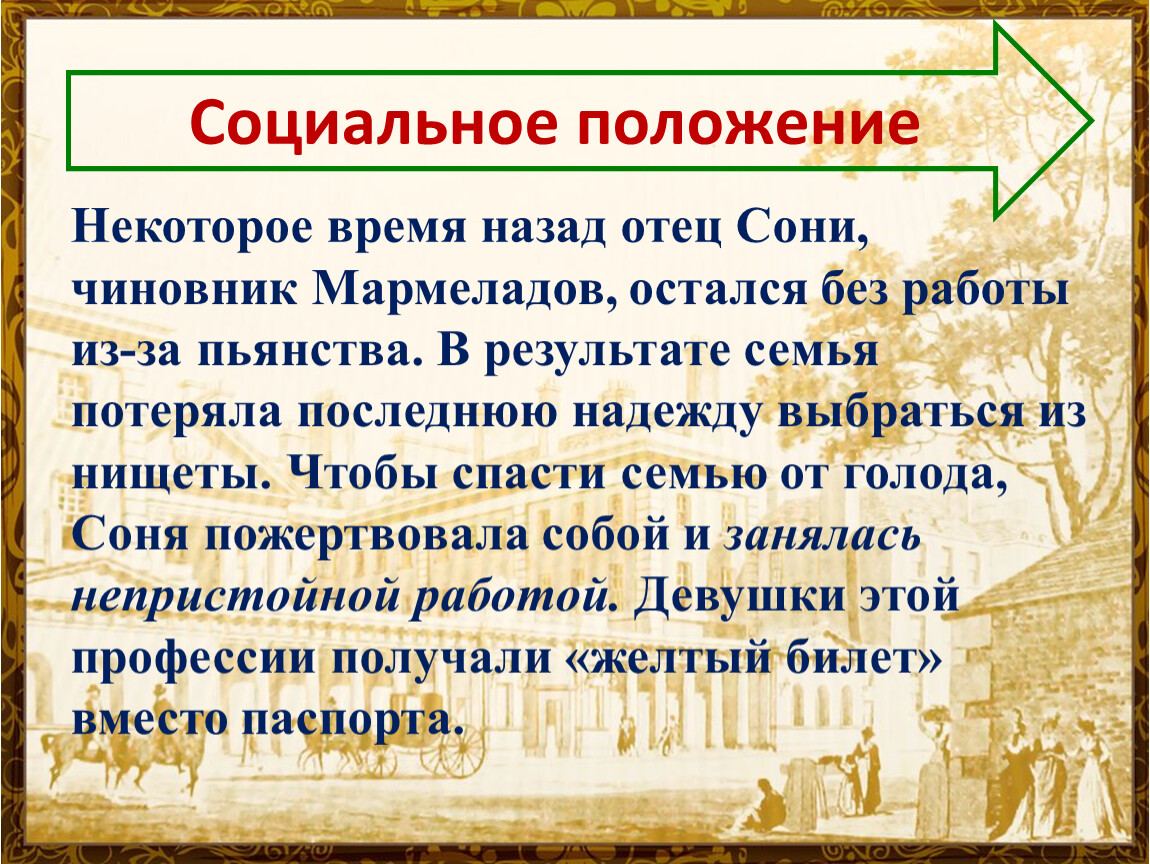 Социальное положение

Некоторое время назад отец Сони, чиновник Мармеладов, остался без работы из-за пьянства. В результате семья потеряла последнюю надежду выбраться из нищеты. Чтобы спасти семью от голода, Соня пожертвовала собой и занялась непристойной работой. Девушки этой профессии получали «желтый билет» вместо паспорта.